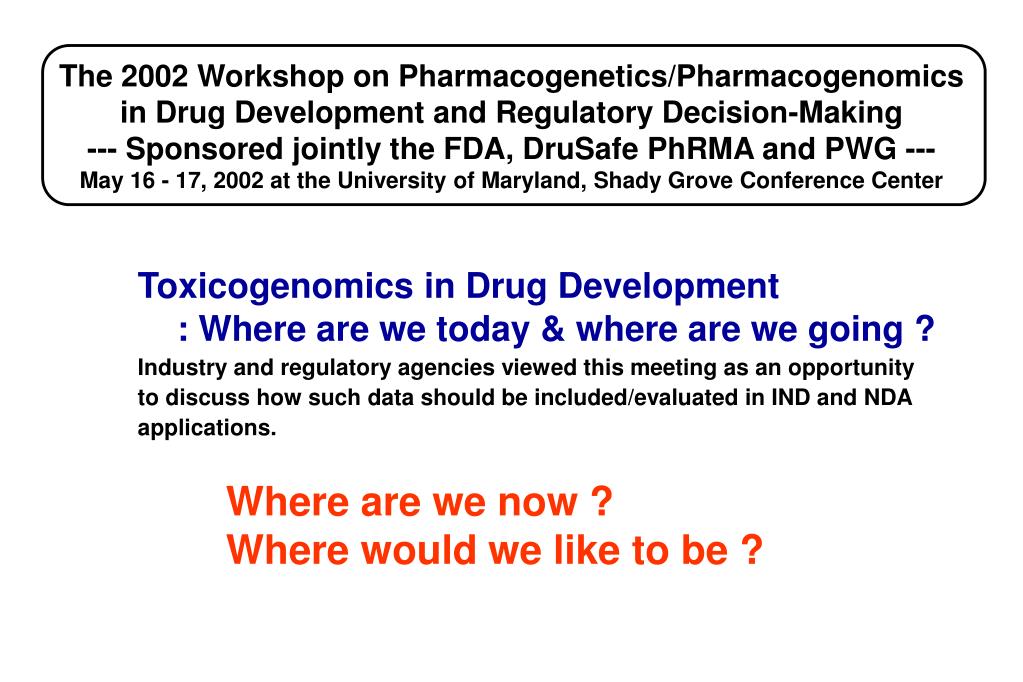 The 2002 Workshop on Pharmacogenetics/Pharmacogenomics in Drug Development and Regulatory Decision-Making
--- Sponsored jointly the FDA, DruSafe PhRMA and PWG ---
May 16 - 17, 2002 at the University of Maryland, Shady Grove Conference Center

Toxicogenomics in Drug Development
: Where are we today & where are we going ?

Industry and regulatory agencies viewed this meeting as an opportunity to discuss how such data should be included/evaluated in IND and NDA applications.

Where are we now ?
Where would we like to be ?